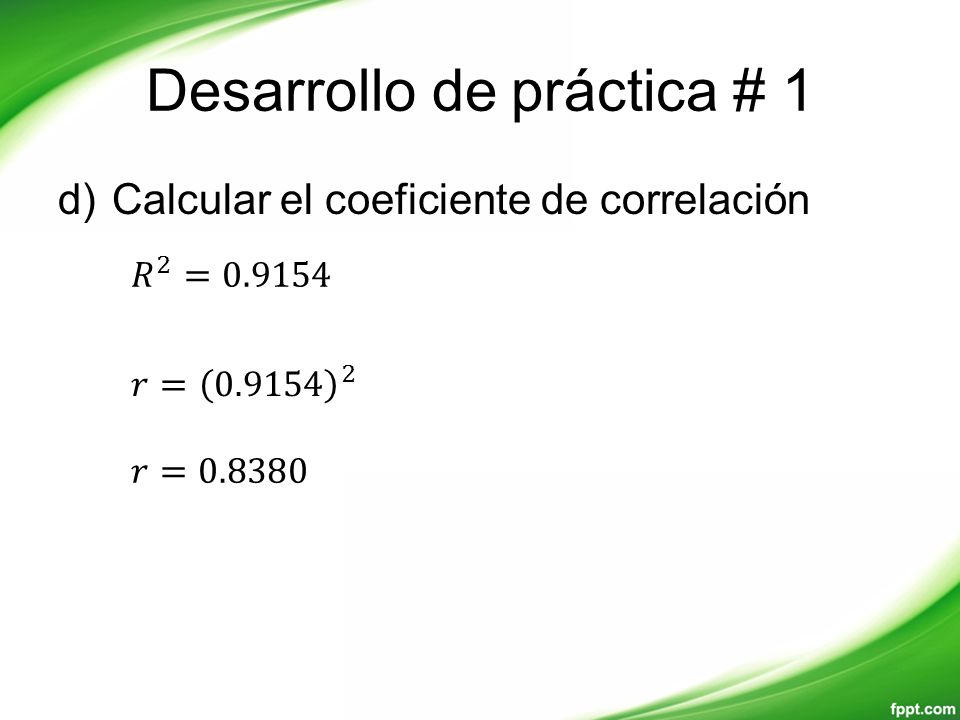 Desarrollo de práctica # 1

d) Calcular el coeficiente de correlación

$R^2 = 0.9154$

$r = (0.9154)^2$

$r = 0.8380$

fppt.com